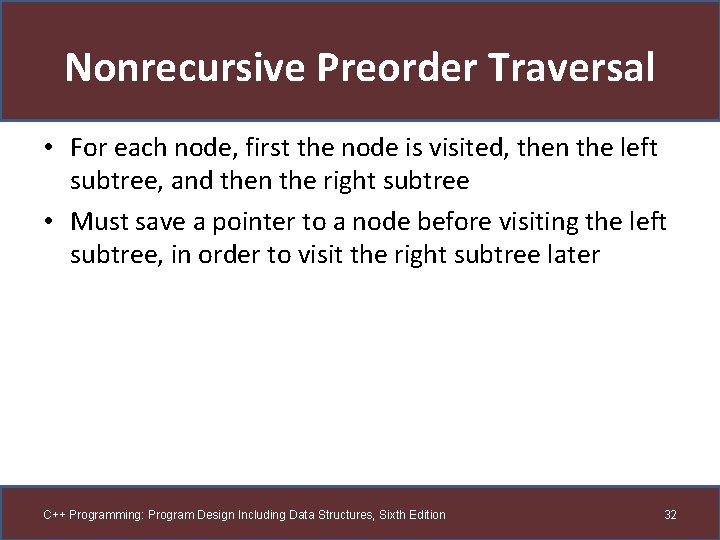 Nonrecursive Preorder Traversal

• For each node, first the node is visited, then the left subtree, and then the right subtree

• Must save a pointer to a node before visiting the left subtree, in order to visit the right subtree later

C++ Programming: Program Design Including Data Structures, Sixth Edition

32